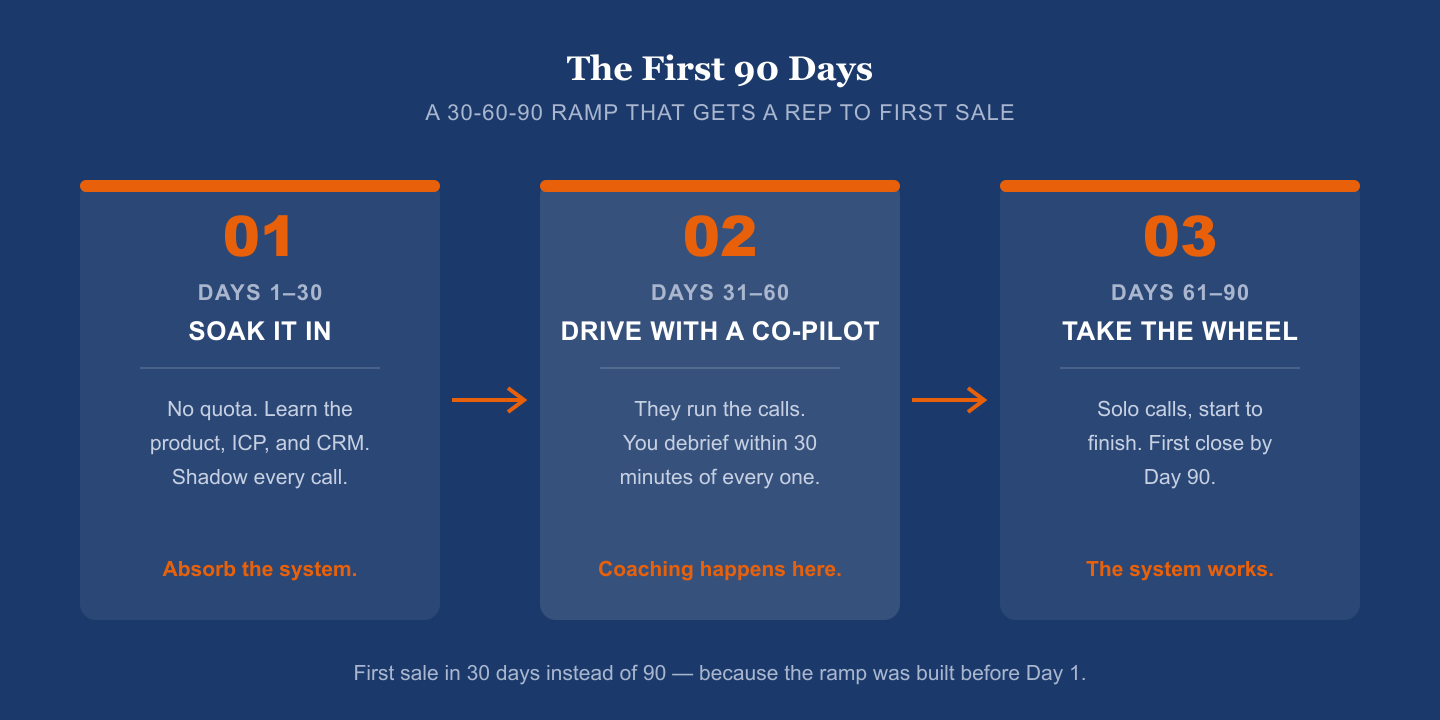 The First 90 Days

A 30-60-90 RAMP THAT GETS A REP TO FIRST SALE

01

DAYS 1–30

SOAK IT IN

No quota. Learn the product, ICP, and CRM. Shadow every call.

Absorb the system.

02

DAYS 31–60

DRIVE WITH A CO-PILOT

They run the calls. You debrief within 30 minutes of every one.

Coaching happens here.

03

DAYS 61–90

TAKE THE WHEEL

Solo calls, start to finish. First close by Day 90.

The system works.

First sale in 30 days instead of 90 — because the ramp was built before Day 1.